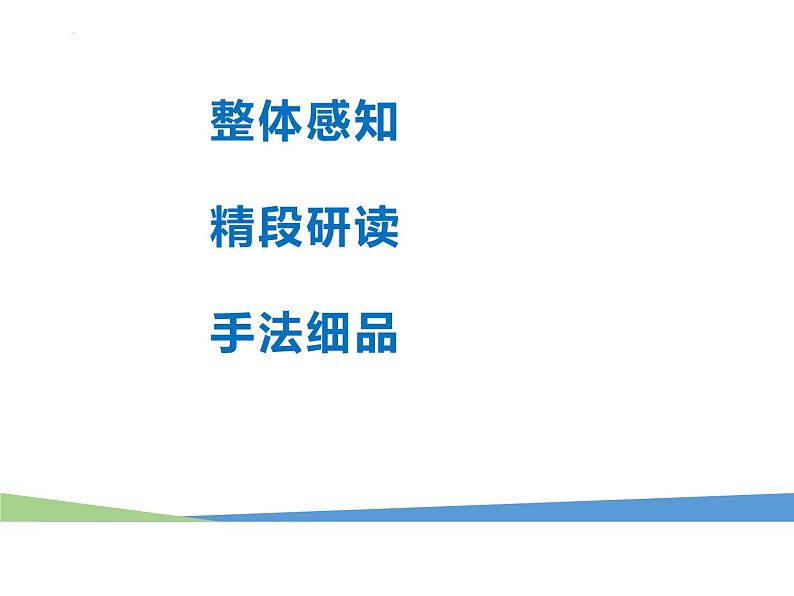 整体感知

精段研读

手法细品